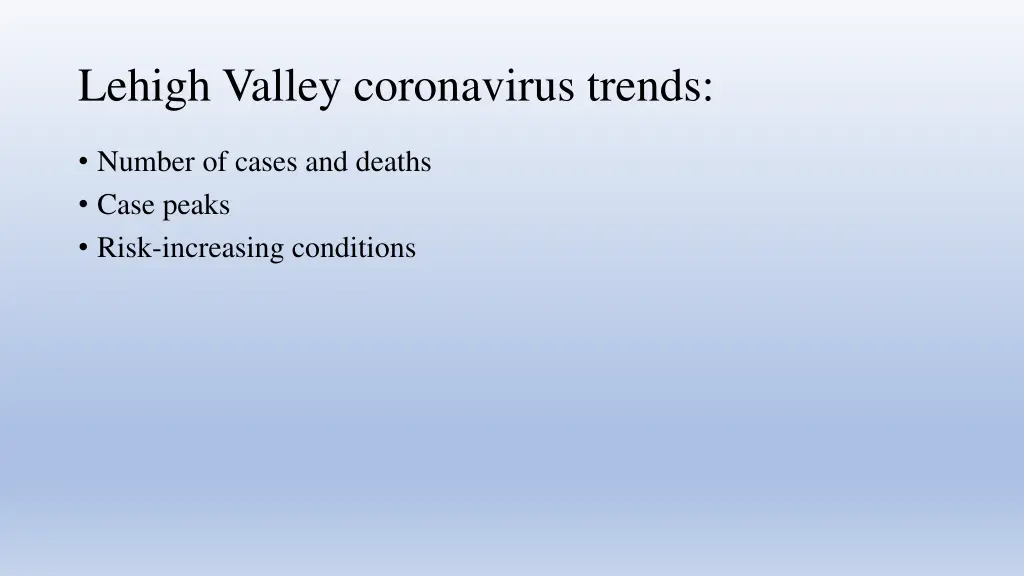 Lehigh Valley coronavirus trends:

• Number of cases and deaths
• Case peaks
• Risk-increasing conditions